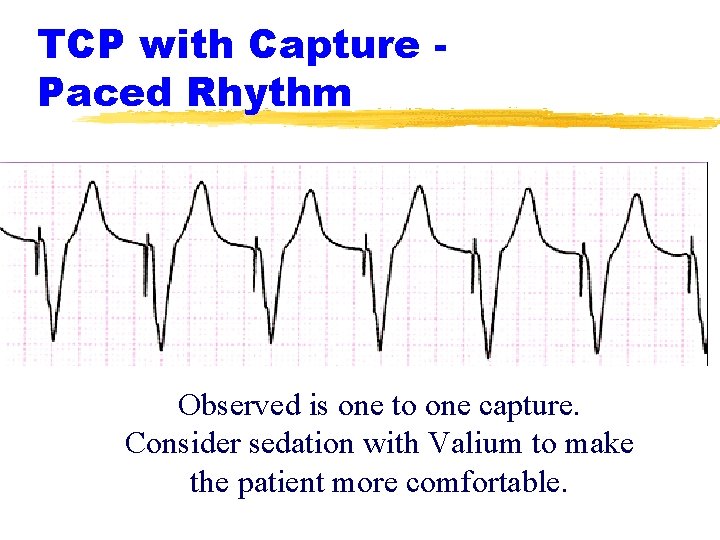 TCP with Capture - Paced Rhythm

Observed is one to one capture. Consider sedation with Valium to make the patient more comfortable.